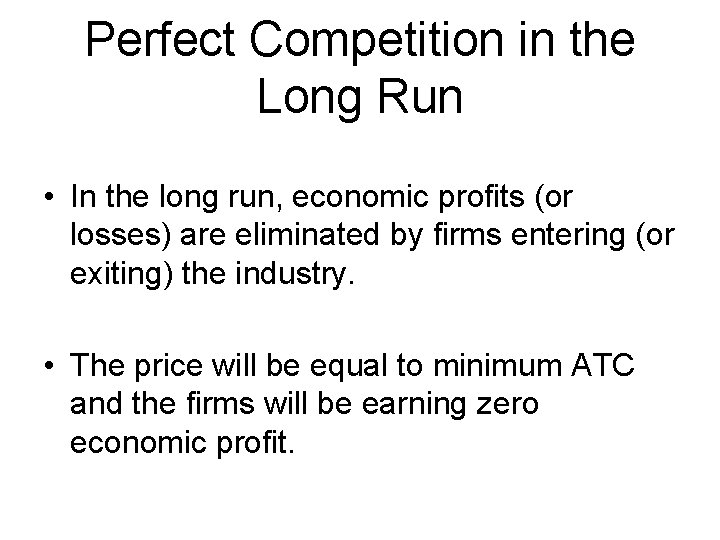 Perfect Competition in the Long Run

• In the long run, economic profits (or losses) are eliminated by firms entering (or exiting) the industry.

• The price will be equal to minimum ATC and the firms will be earning zero economic profit.